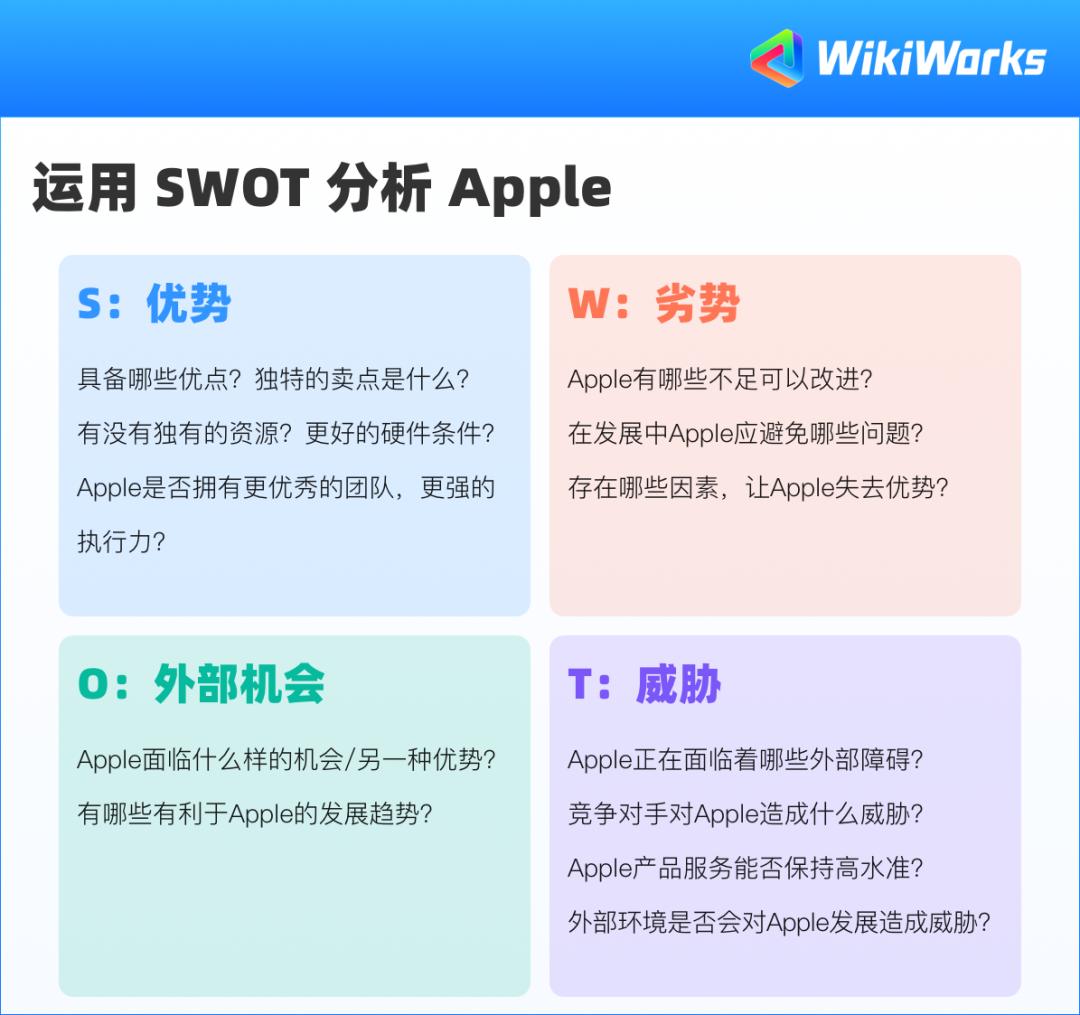 WikiWorks

运用 SWOT 分析 Apple

S：优势

具备哪些优点？独特的卖点是什么？
有没有独有的资源？更好的硬件条件？
Apple是否拥有更优秀的团队，更强的执行力？

W：劣势

Apple有哪些不足可以改进？
在发展中Apple应避免哪些问题？
存在哪些因素，让Apple失去优势？

O：外部机会

Apple面临什么样的机会/另一种优势？
有哪些有利于Apple的发展趋势？

T：威胁

Apple正在面临着哪些外部障碍？
竞争对手对Apple造成什么威胁？
Apple产品服务能否保持高水准？
外部环境是否会对Apple发展造成威胁？